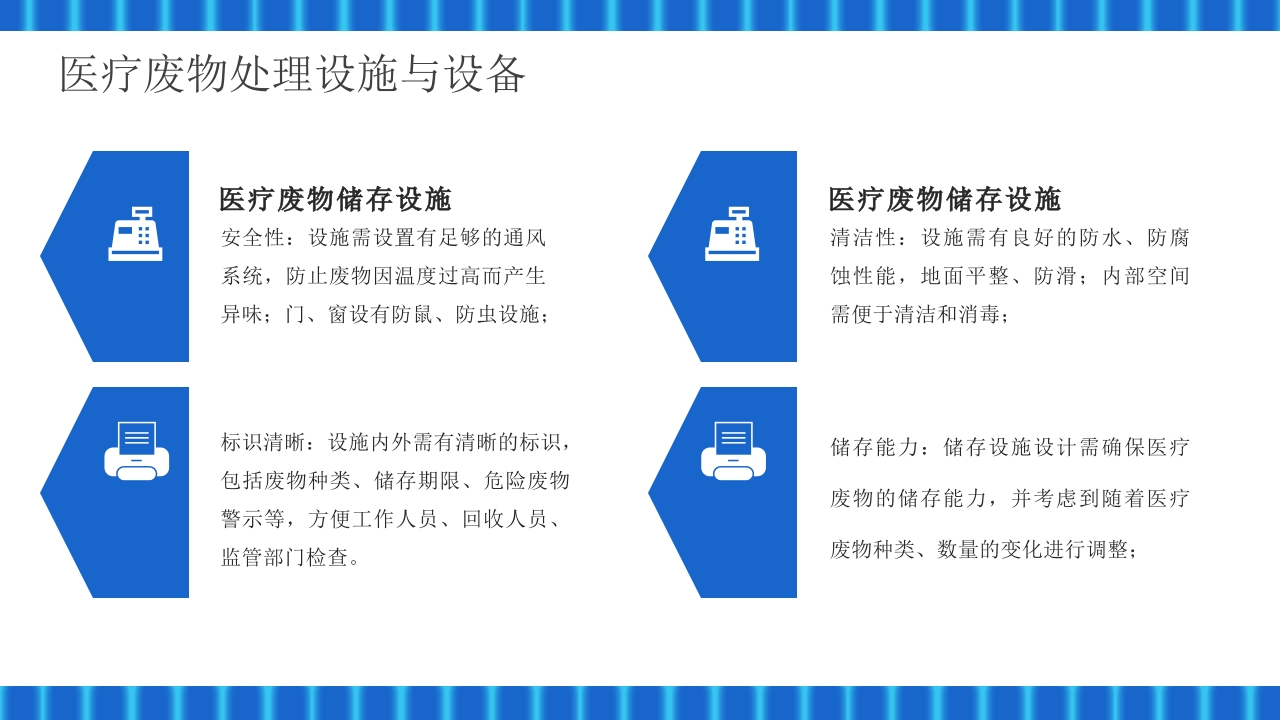 医疗废物处理设施与设备

医疗废物储存设施

安全性：设施需设置有足够的通风系统，防止废物因温度过高而产生异味；门、窗设有防鼠、防虫设施；

标识清晰：设施内外需有清晰的标识，包括废物种类、储存期限、危险废物警示等，方便工作人员、回收人员、监管部门检查。

医疗废物储存设施

清洁性：设施需有良好的防水、防腐蚀性能，地面平整、防滑；内部空间需便于清洁和消毒；

储存能力：储存设施设计需确保医疗废物的储存能力，并考虑到随着医疗废物种类、数量的变化进行调整；